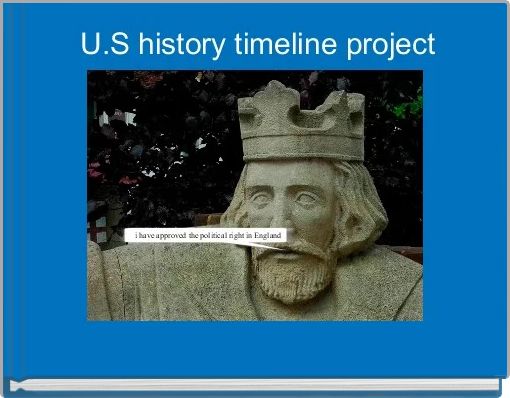 U.S history timeline project

i have approved the political right in England